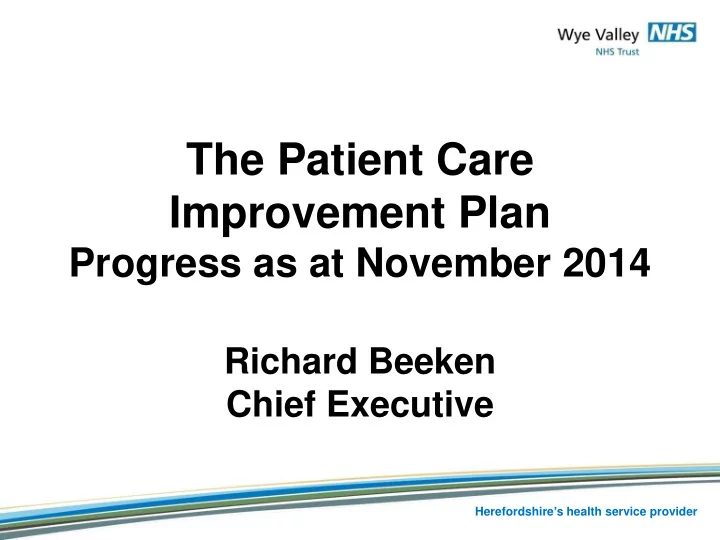 Wye Valley NHS
NHS Trust

The Patient Care Improvement Plan
Progress as at November 2014

Richard Beeken
Chief Executive

Herefordshire's health service provider